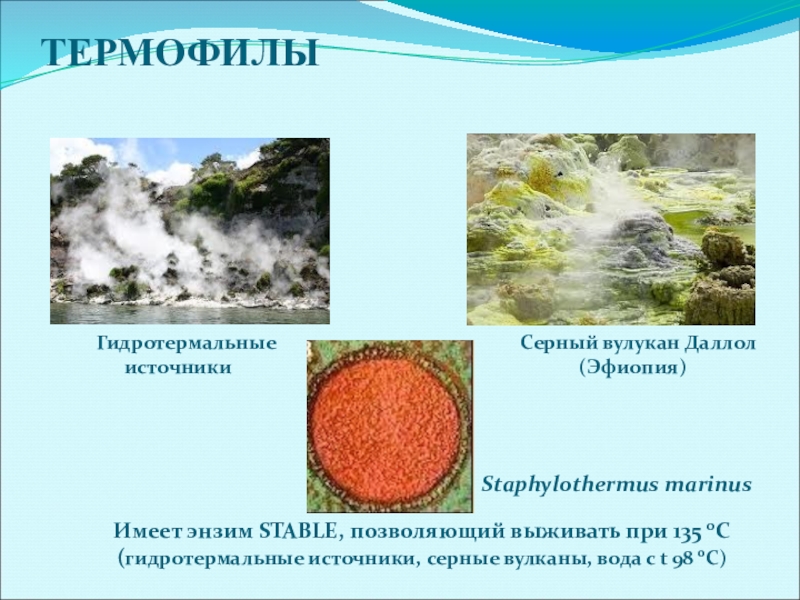 ТЕРМОФИЛЫ

Гидротермальные источники

Серный вулкан Даллол (Эфиопия)

Staphylothermus marinus

Имеет энзим STABLE, позволяющий выживать при 135 °С (гидротермальные источники, серные вулканы, вода с t 98 °С)